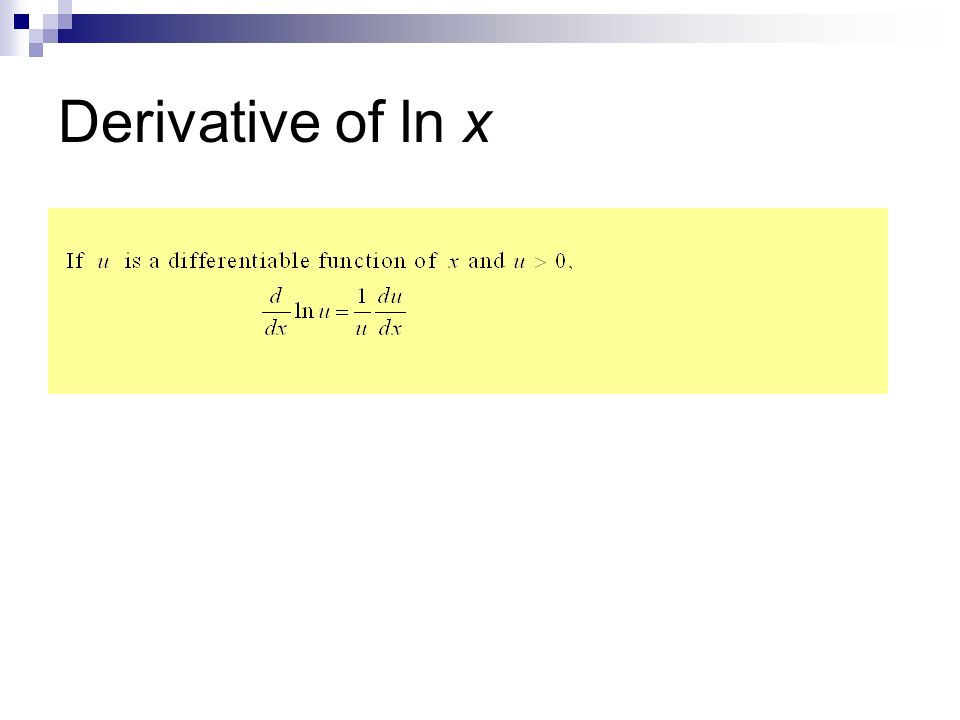 Derivative of ln $x$

If $u$ is a differentiable function of $x$ and $u > 0$,

$\frac{d}{dx}\ln u = \frac{1}{u}\frac{du}{dx}$